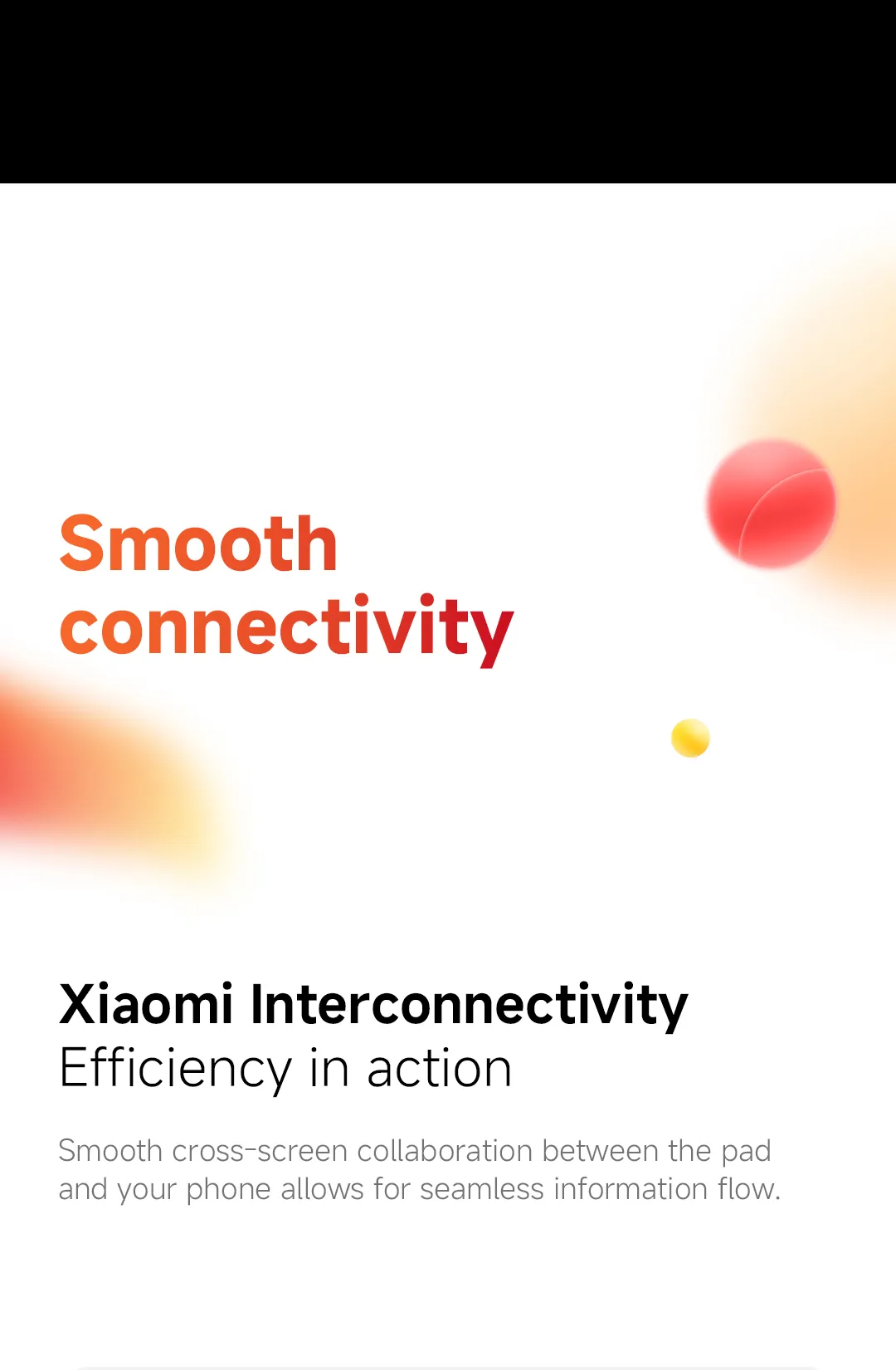 Smooth connectivity

Xiaomi Interconnectivity
Efficiency in action

Smooth cross-screen collaboration between the pad and your phone allows for seamless information flow.